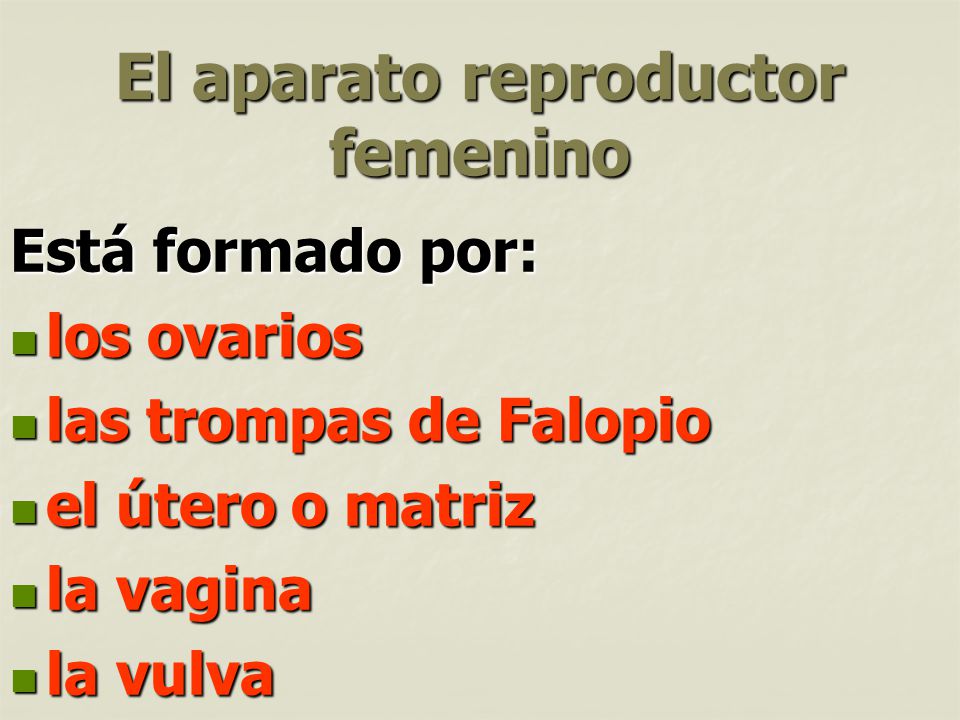 El aparato reproductor femenino

Está formado por:

- los ovarios
- las trompas de Falopio
- el útero o matriz
- la vagina
- la vulva